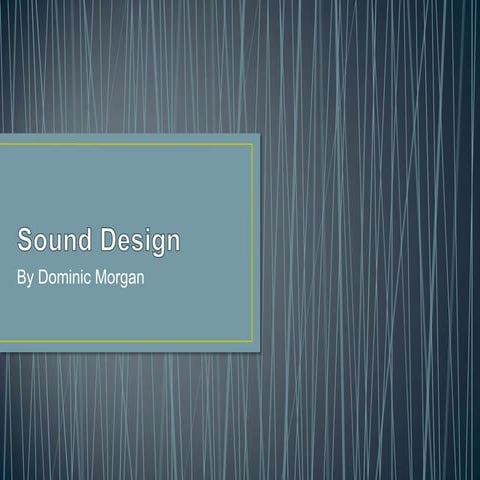 Sound Design

By Dominic Morgan